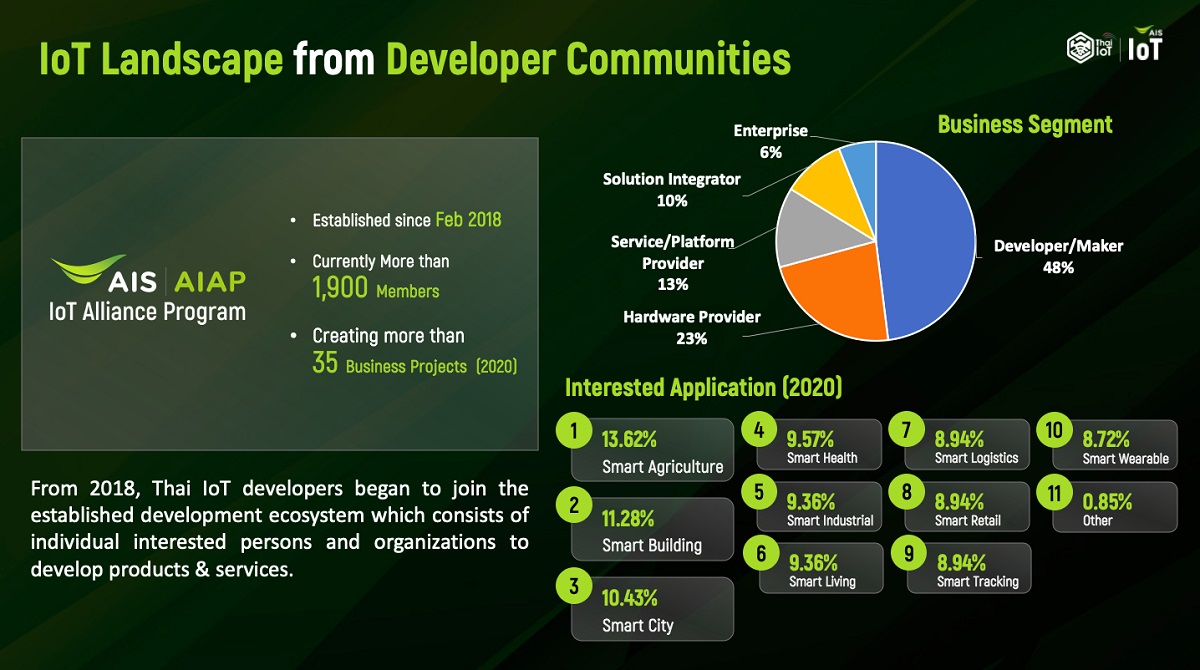 IoT Landscape from Developer Communities

Thai IoT | AIS IoT

AIS | AIAP
IoT Alliance Program

• Established since Feb 2018
• Currently More than 1,900 Members
• Creating more than 35 Business Projects (2020)

From 2018, Thai IoT developers began to join the established development ecosystem which consists of individual interested persons and organizations to develop products & services.

Business Segment

Enterprise 6%
Solution Integrator 10%
Service/Platform Provider 13%
Hardware Provider 23%
Developer/Maker 48%

Interested Application (2020)

1 13.62% Smart Agriculture
2 11.28% Smart Building
3 10.43% Smart City
4 9.57% Smart Health
5 9.36% Smart Industrial
6 9.36% Smart Living
7 8.94% Smart Logistics
8 8.94% Smart Retail
9 8.94% Smart Tracking
10 8.72% Smart Wearable
11 0.85% Other